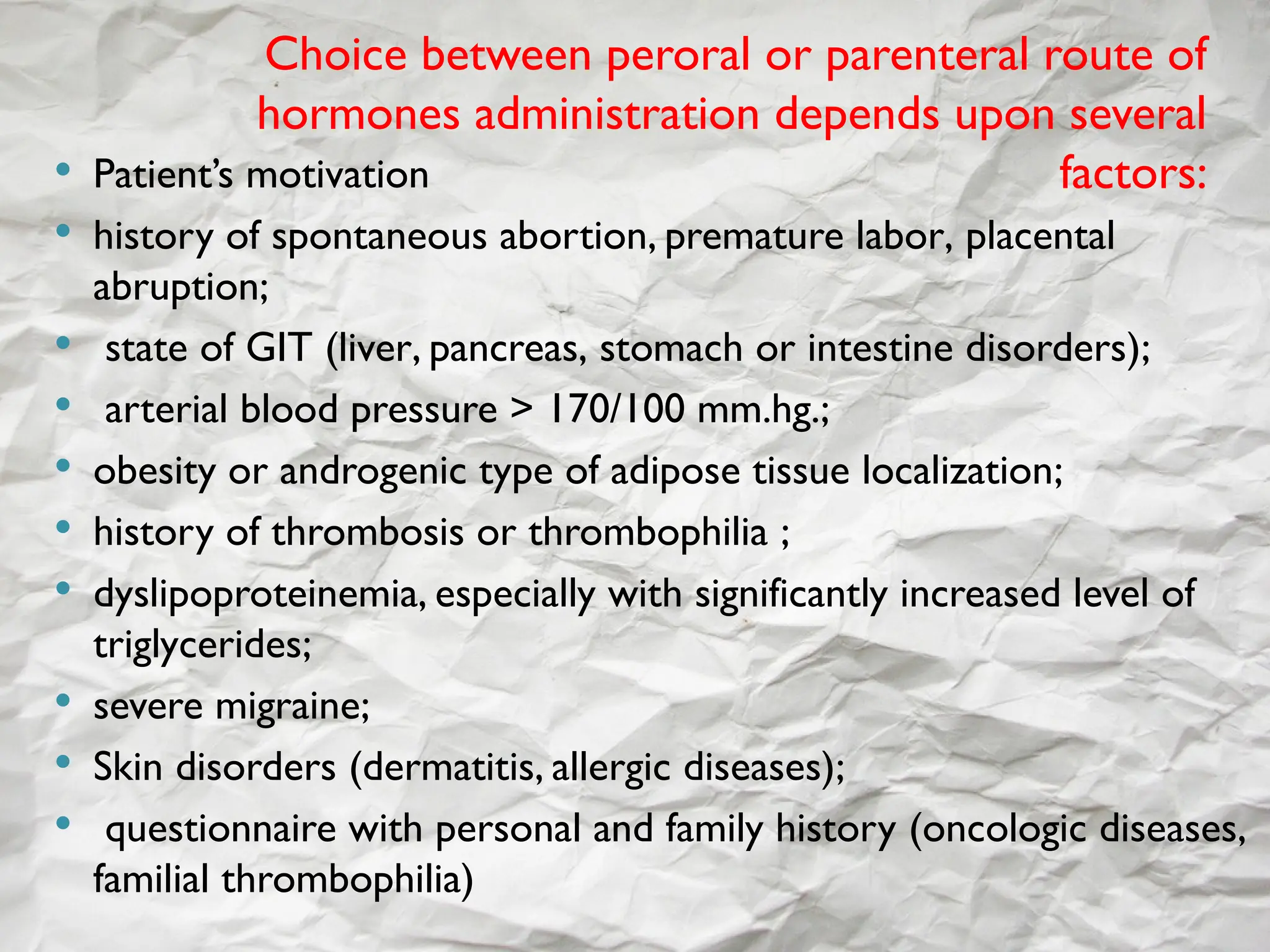 Choice between peroral or parenteral route of hormones administration depends upon several factors:

• Patient’s motivation
• history of spontaneous abortion, premature labor, placental abruption;
• state of GIT (liver, pancreas, stomach or intestine disorders);
• arterial blood pressure > 170/100 mm.hg.;
• obesity or androgenic type of adipose tissue localization;
• history of thrombosis or thrombophilia ;
• dyslipoproteinemia, especially with significantly increased level of triglycerides;
• severe migraine;
• Skin disorders (dermatitis, allergic diseases);
• questionnaire with personal and family history (oncologic diseases, familial thrombophilia)